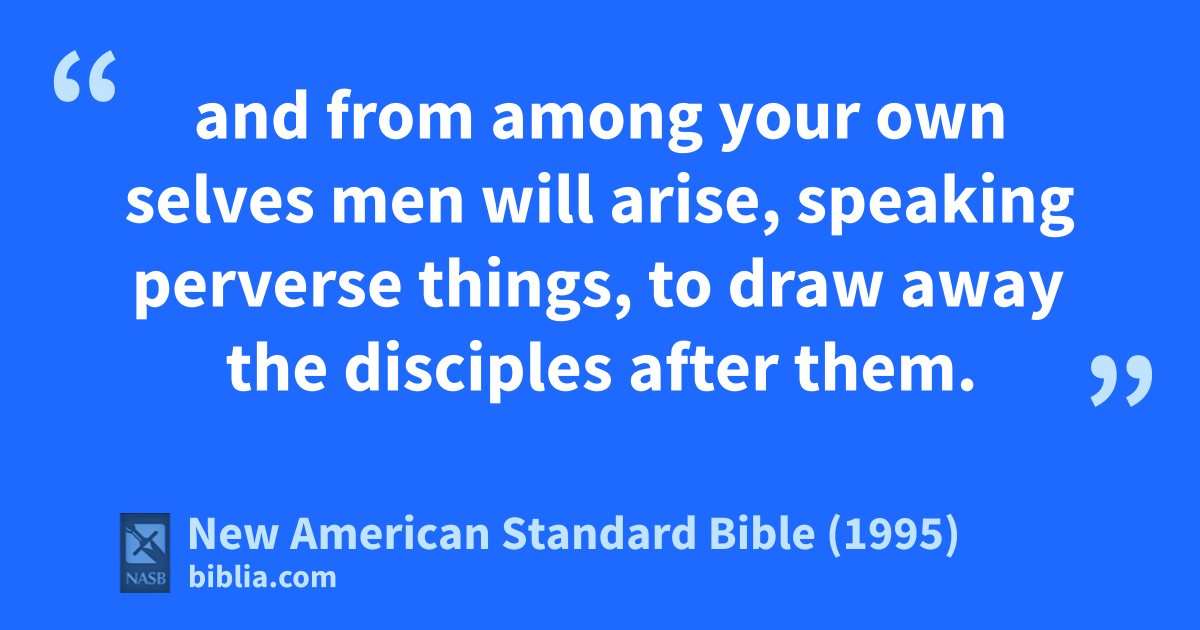 “ and from among your own selves men will arise, speaking perverse things, to draw away the disciples after them. ”

NASB

New American Standard Bible (1995)
biblia.com